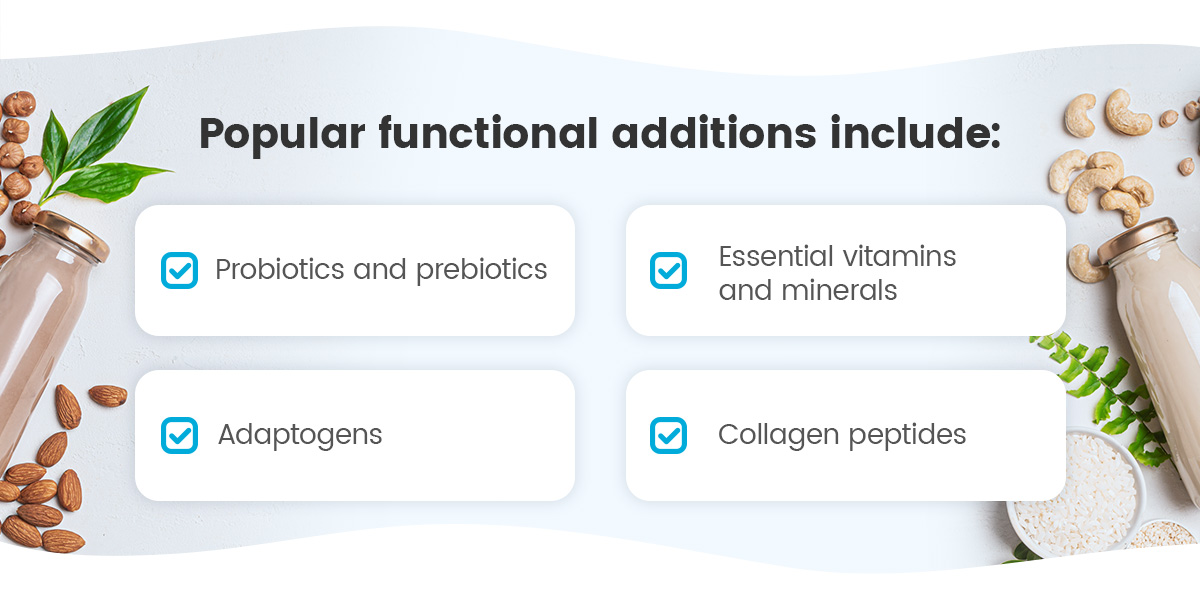 Popular functional additions include:

Probiotics and prebiotics

Essential vitamins and minerals

Adaptogens

Collagen peptides